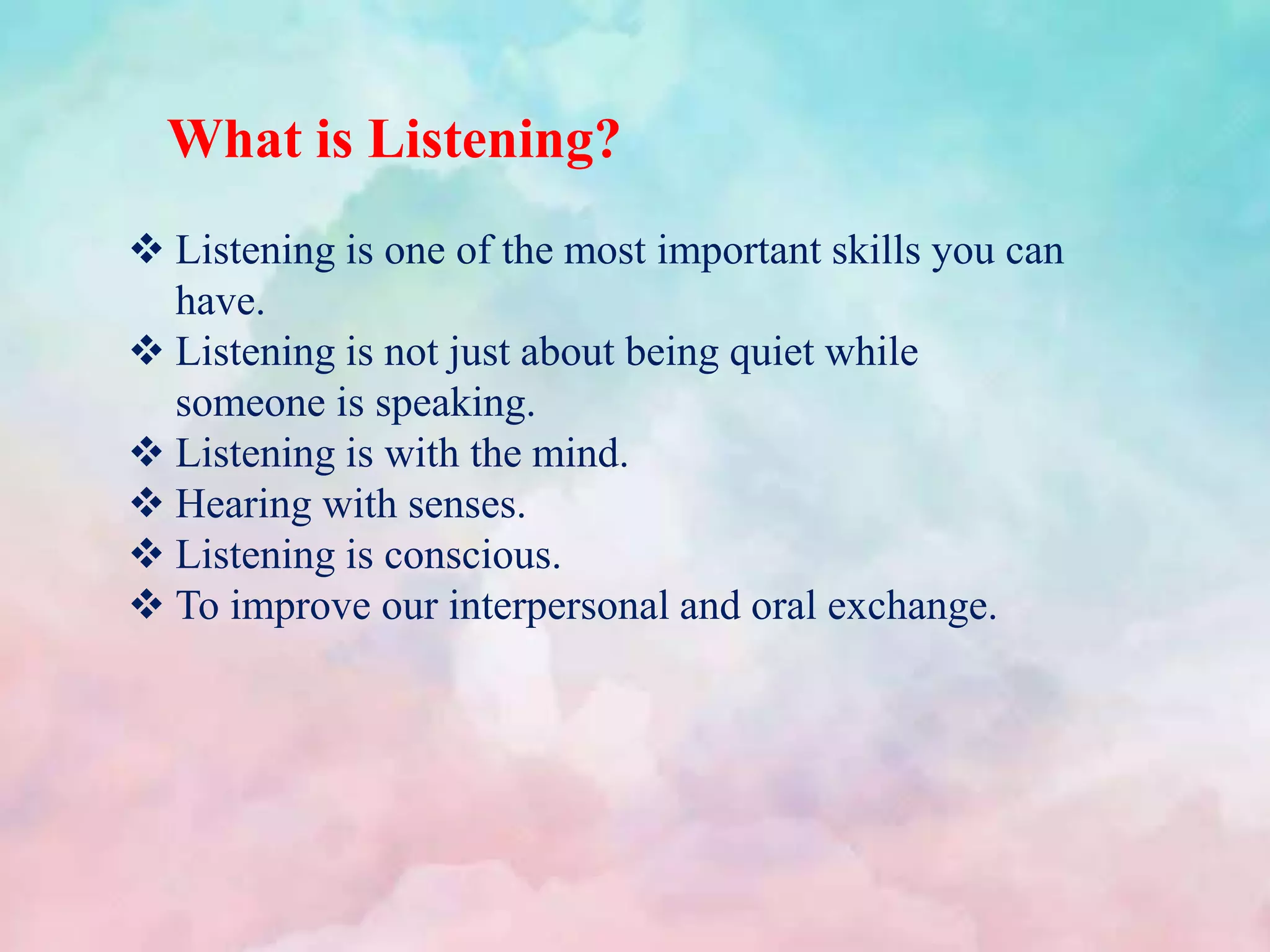 What is Listening?

❖ Listening is one of the most important skills you can have.
❖ Listening is not just about being quiet while someone is speaking.
❖ Listening is with the mind.
❖ Hearing with senses.
❖ Listening is conscious.
❖ To improve our interpersonal and oral exchange.